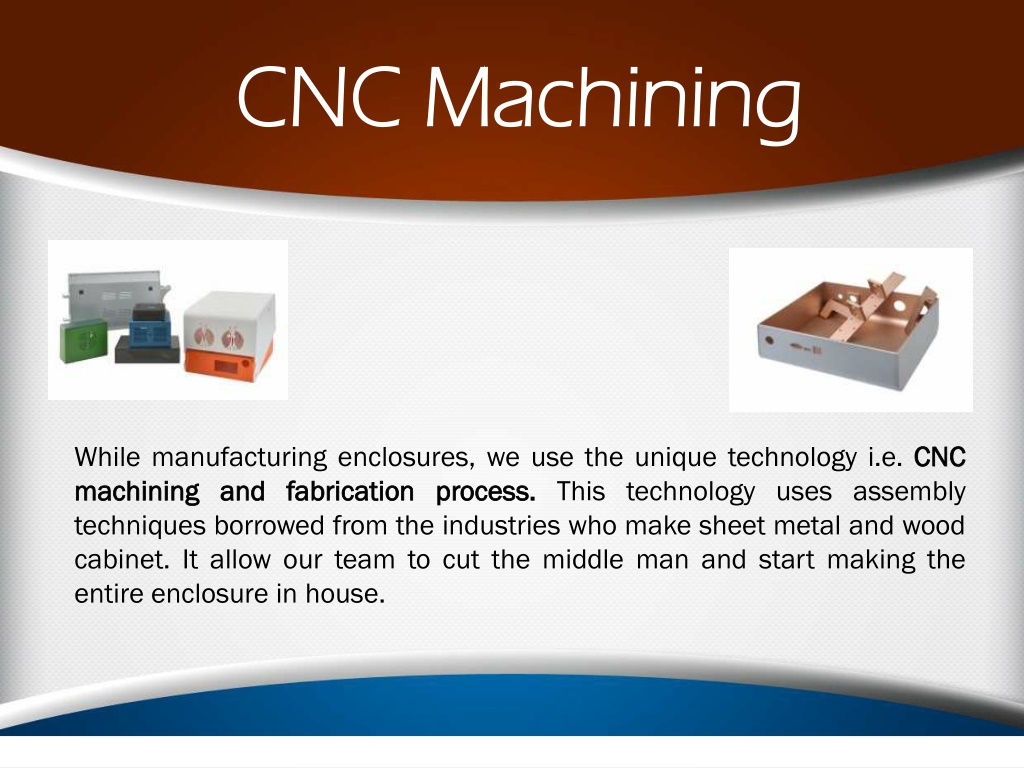 CNC Machining

While manufacturing enclosures, we use the unique technology i.e. CNC machining and fabrication process. This technology uses assembly techniques borrowed from the industries who make sheet metal and wood cabinet. It allow our team to cut the middle man and start making the entire enclosure in house.